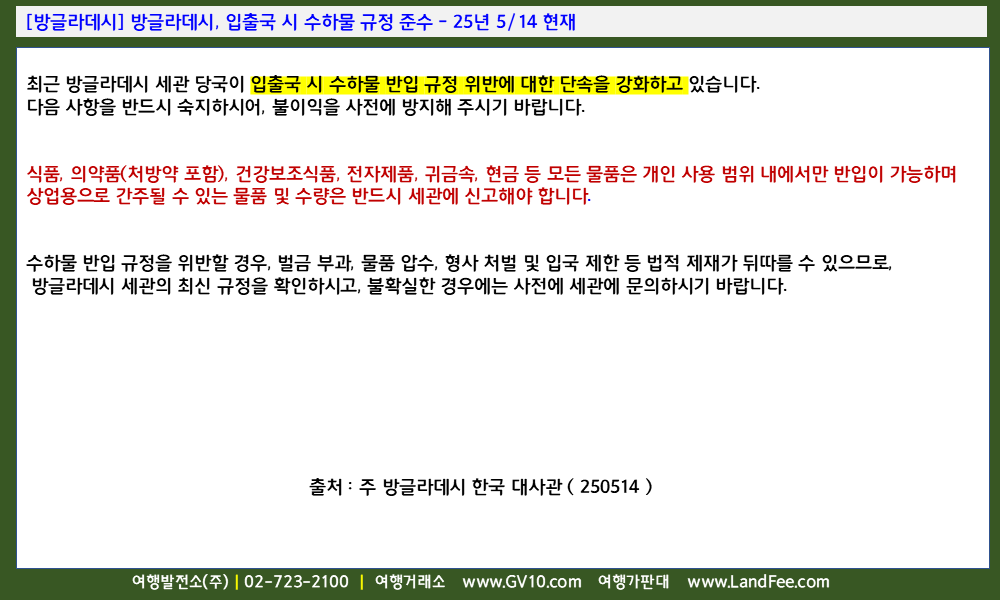 [방글라데시] 방글라데시, 입출국 시 수하물 규정 준수 - 25년 5/14 현재

최근 방글라데시 세관 당국이 입출국 시 수하물 반입 규정 위반에 대한 단속을 강화하고 있습니다.
다음 사항을 반드시 숙지하시어, 불이익을 사전에 방지해 주시기 바랍니다.

식품, 의약품(처방약 포함), 건강보조식품, 전자제품, 귀금속, 현금 등 모든 물품은 개인 사용 범위 내에서만 반입이 가능하며
상업용으로 간주될 수 있는 물품 및 수량은 반드시 세관에 신고해야 합니다.

수하물 반입 규정을 위반할 경우, 벌금 부과, 물품 압수, 형사 처벌 및 입국 제한 등 법적 제재가 뒤따를 수 있으므로,
방글라데시 세관의 최신 규정을 확인하시고, 불확실한 경우에는 사전에 세관에 문의하시기 바랍니다.

출처 : 주 방글라데시 한국 대사관 ( 250514 )

여행발전소(주) | 02-723-2100 | 여행거래소 www.GV10.com 여행가판대 www.LandFee.com